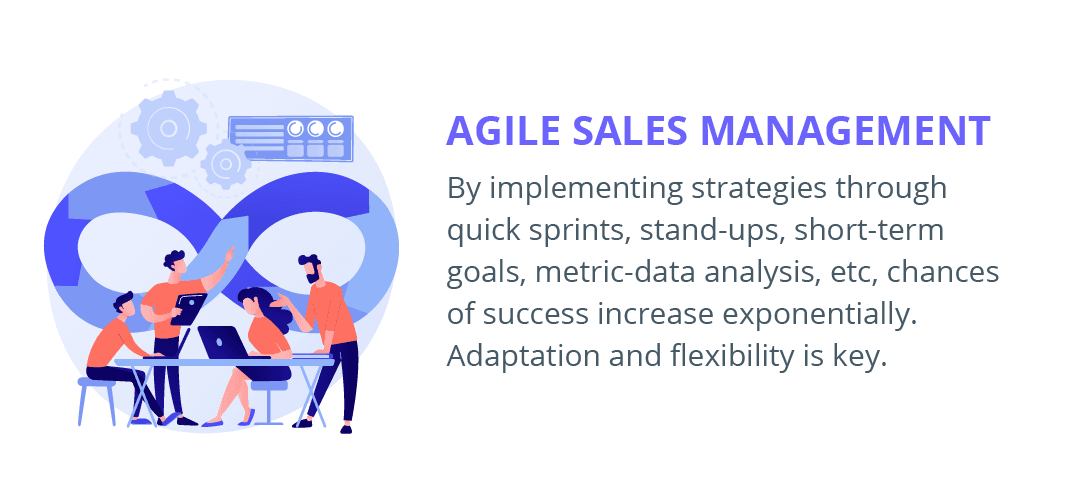 AGILE SALES MANAGEMENT

By implementing strategies through quick sprints, stand-ups, short-term goals, metric-data analysis, etc, chances of success increase exponentially. Adaptation and flexibility is key.